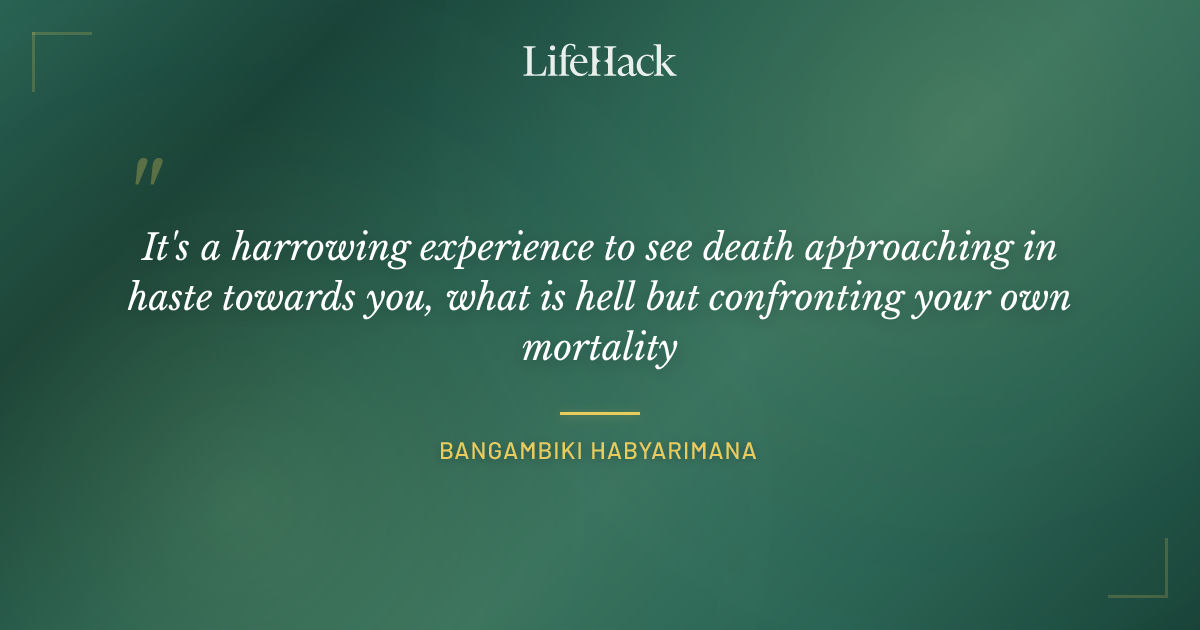 LifeHack

"

It's a harrowing experience to see death approaching in haste towards you, what is hell but confronting your own mortality

BANGAMBIKI HABYARIMANA